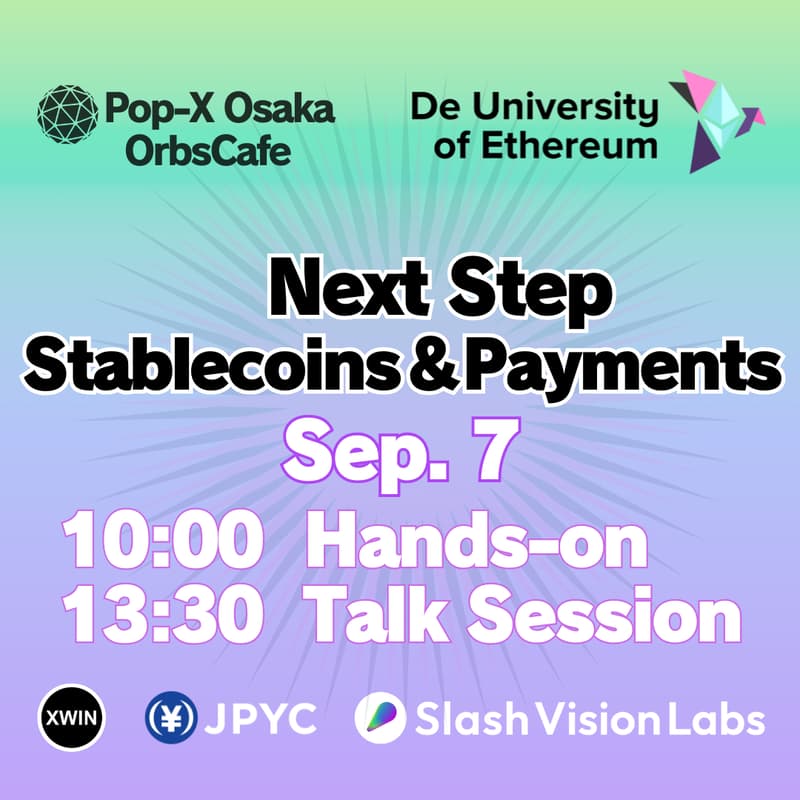 Pop-X Osaka OrbsCafe

De University of Ethereum

Next Step
Stablecoins & Payments

Sep. 7

10:00 Hands-on
13:30 Talk Session

XWIN

¥ JPYC

Slash Vision Labs